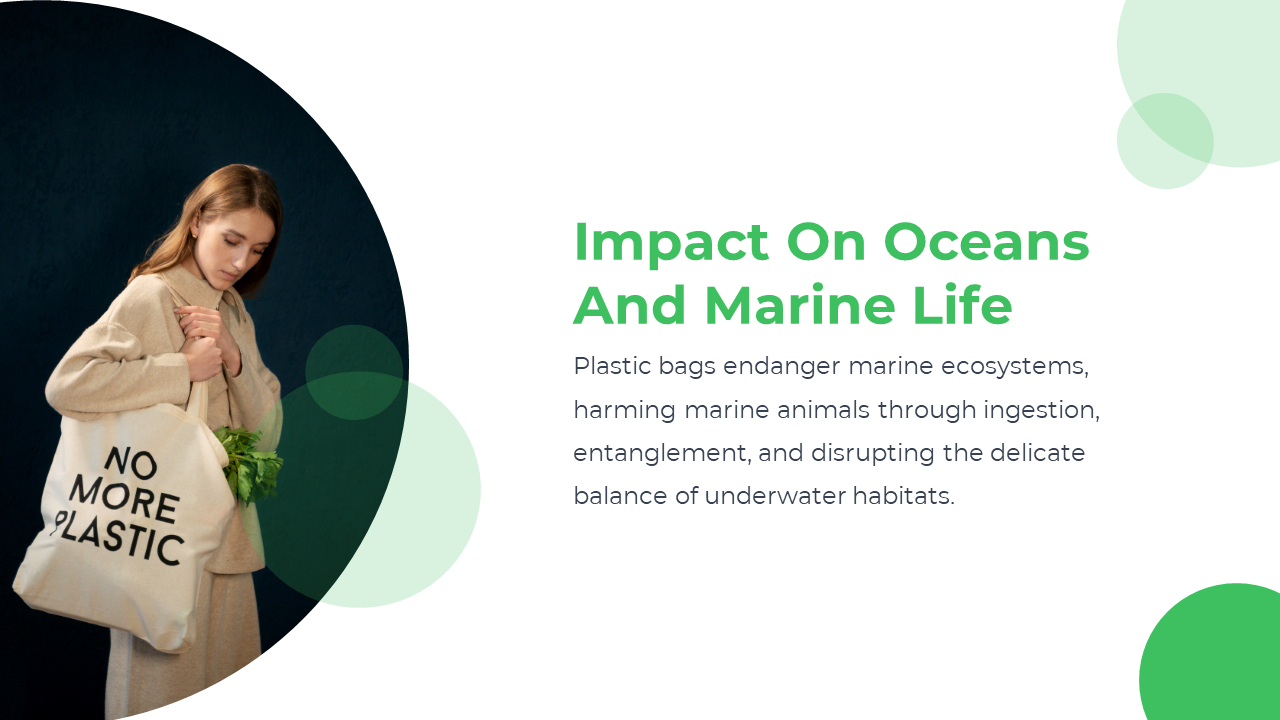 NO MORE PLASTIC

Impact On Oceans And Marine Life

Plastic bags endanger marine ecosystems, harming marine animals through ingestion, entanglement, and disrupting the delicate balance of underwater habitats.